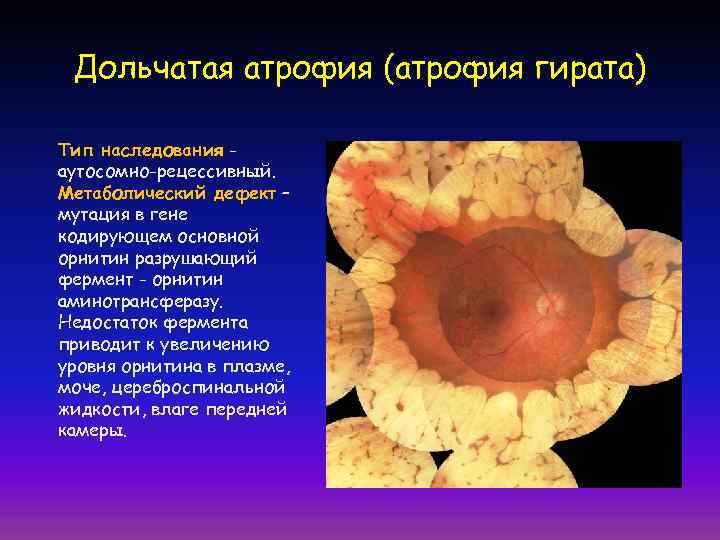 Дольчатая атрофия (атрофия гирата)

Тип наследования - аутосомно-рецессивный. Метаболический дефект – мутация в гене кодирующем основной орнитин разрушающий фермент - орнитин аминотрансферазу. Недостаток фермента приводит к увеличению уровня орнитина в плазме, моче, цереброспинальной жидкости, влаге передней камеры.